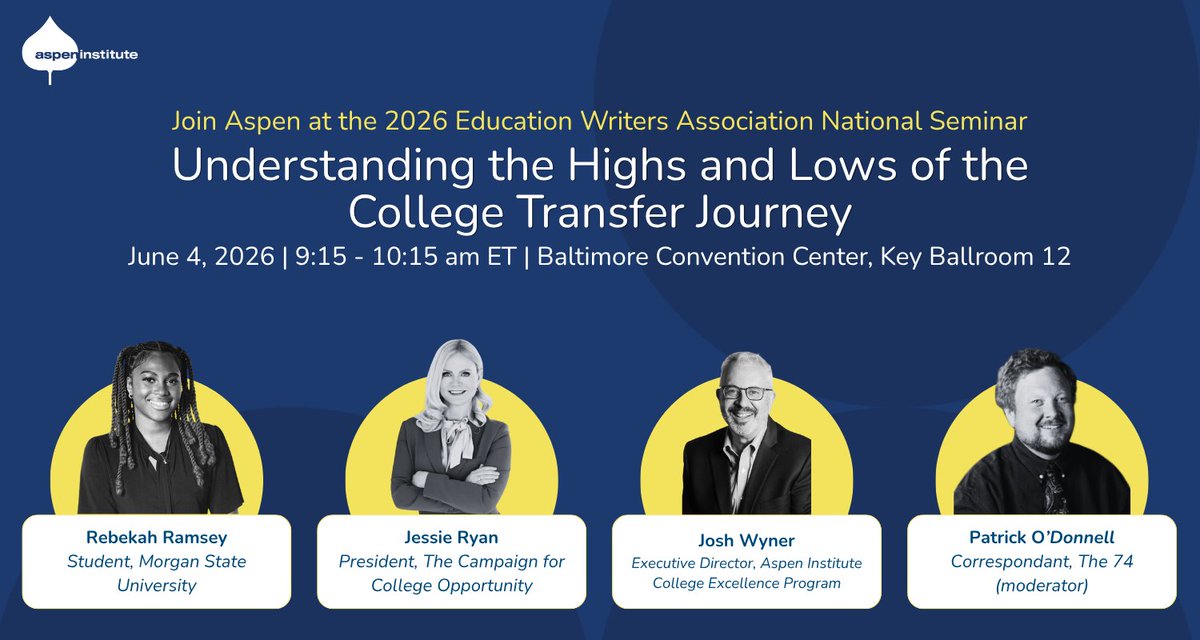 aspen institute

Join Aspen at the 2026 Education Writers Association National Seminar

Understanding the Highs and Lows of the College Transfer Journey

June 4, 2026 | 9:15 - 10:15 am ET | Baltimore Convention Center, Key Ballroom 12

Rebekah Ramsey
Student, Morgan State University

Jessie Ryan
President, The Campaign for College Opportunity

Josh Wyner
Executive Director, Aspen Institute College Excellence Program

Patrick O'Donnell
Correspondant, The 74 (moderator)